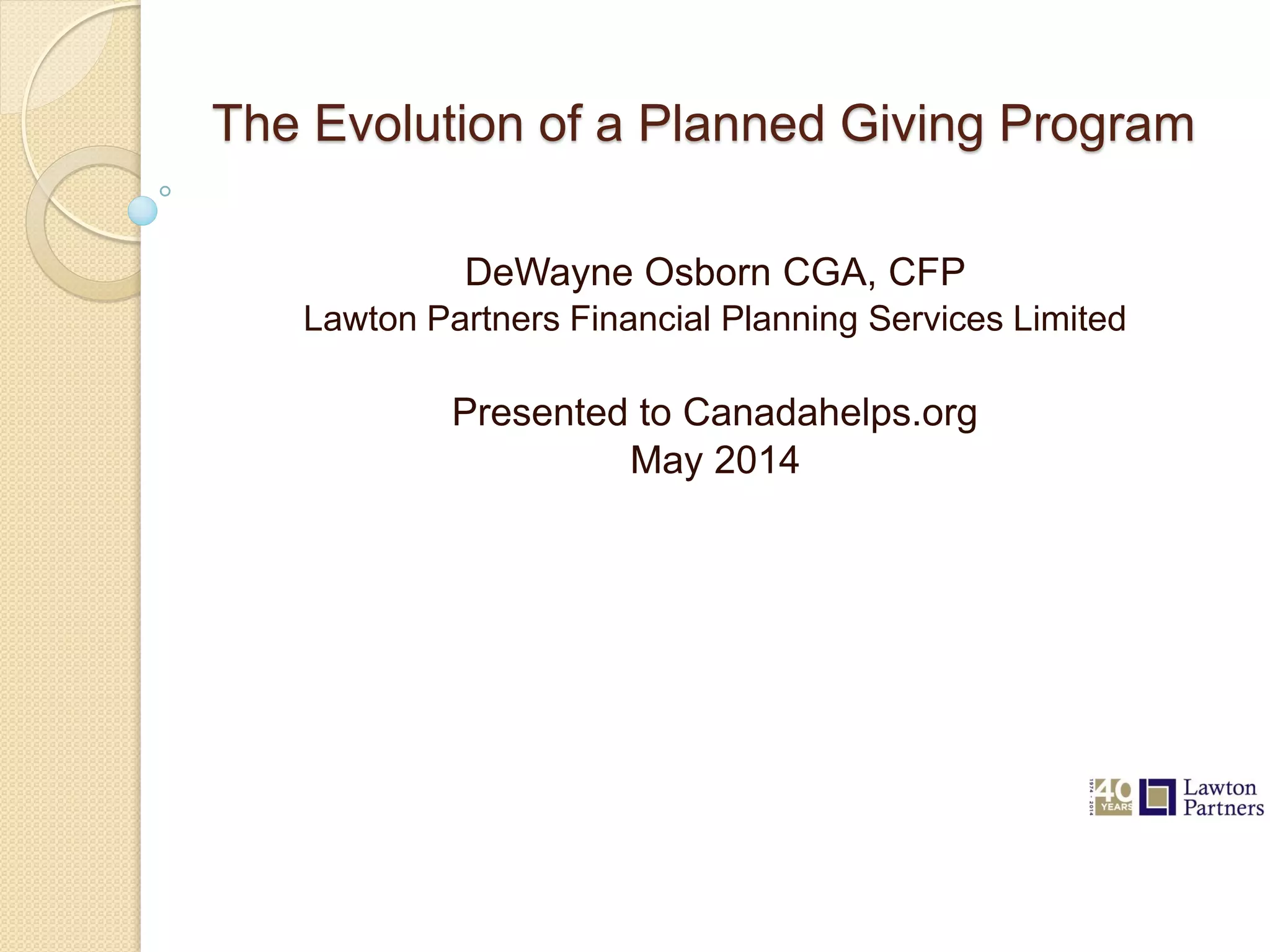 The Evolution of a Planned Giving Program

DeWayne Osborn CGA, CFP
Lawton Partners Financial Planning Services Limited

Presented to Canadahelps.org
May 2014

1974 - 2014 40 YEARS Lawton Partners